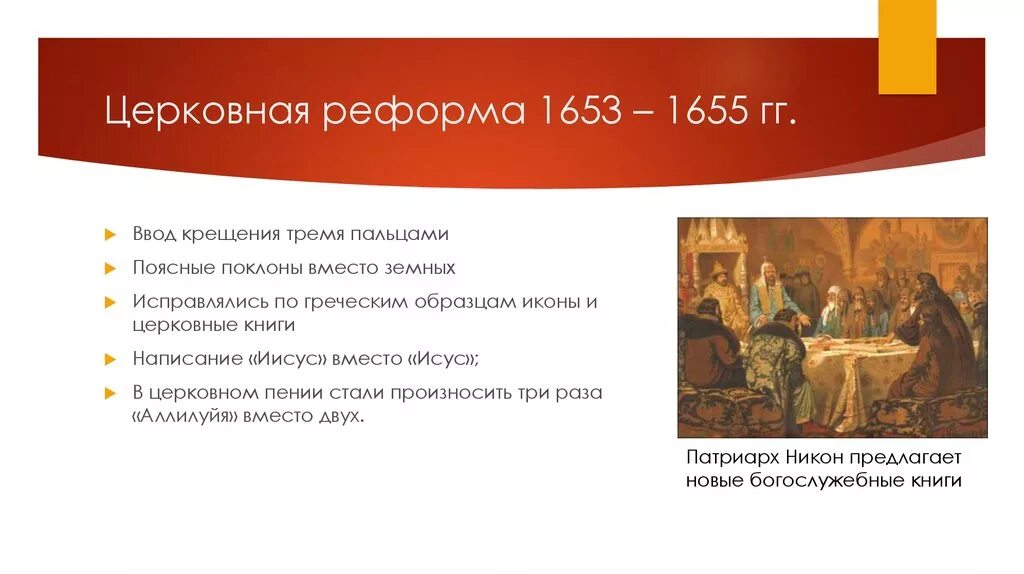 Церковная реформа 1653 – 1655 гг.

Ввод крещения тремя пальцами

Поясные поклоны вместо земных

Исправлялись по греческим образцам иконы и церковные книги

Написание «Иисус» вместо «Исус»;

В церковном пении стали произносить три раза «Аллилуйя» вместо двух.

Патриарх Никон предлагает новые богослужебные книги